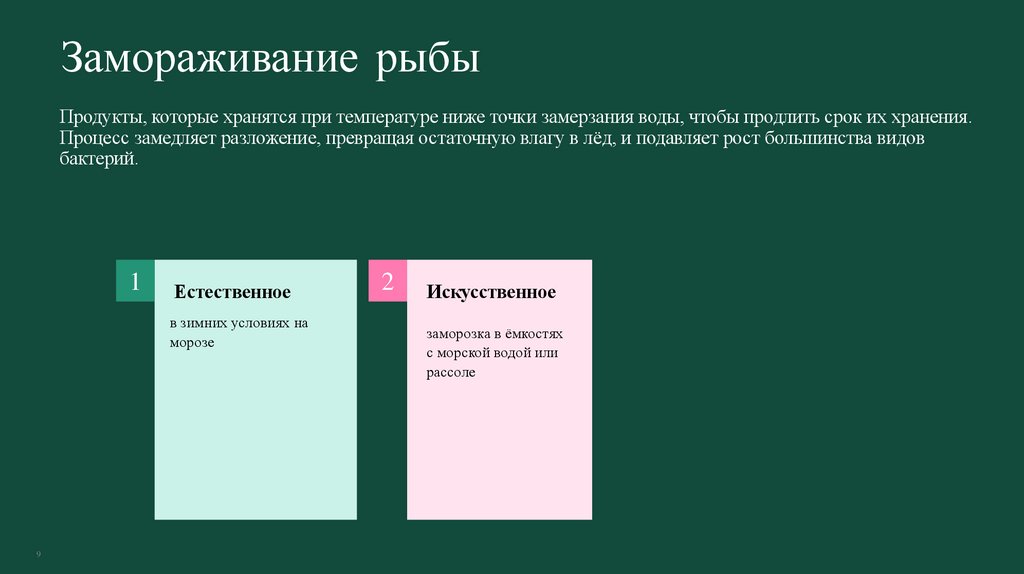 Замораживание рыбы

Продукты, которые хранятся при температуре ниже точки замерзания воды, чтобы продлить срок их хранения. Процесс замедляет разложение, превращая остаточную влагу в лёд, и подавляет рост большинства видов бактерий.

1

Естественное

в зимних условиях на морозе

2

Искусственное

заморозка в ёмкостях с морской водой или рассоле

9